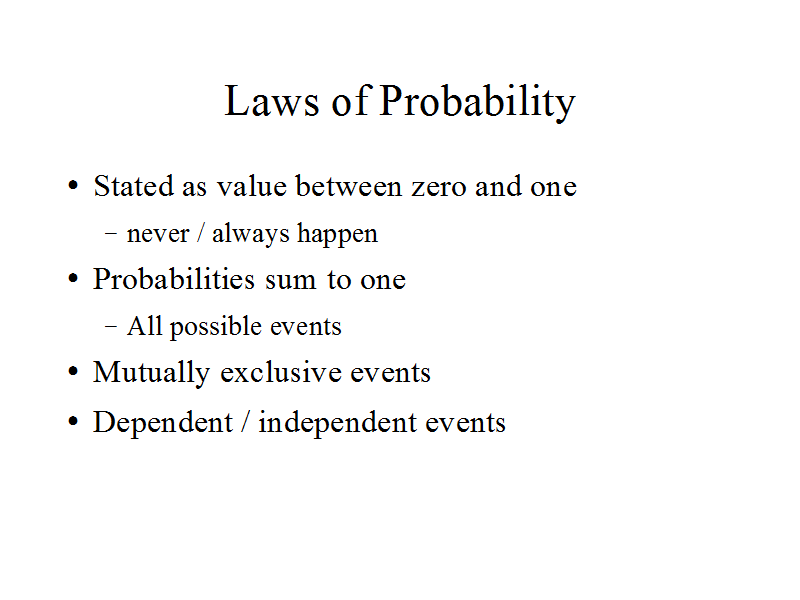 Laws of Probability

• Stated as value between zero and one
  – never / always happen
• Probabilities sum to one
  – All possible events
• Mutually exclusive events
• Dependent / independent events